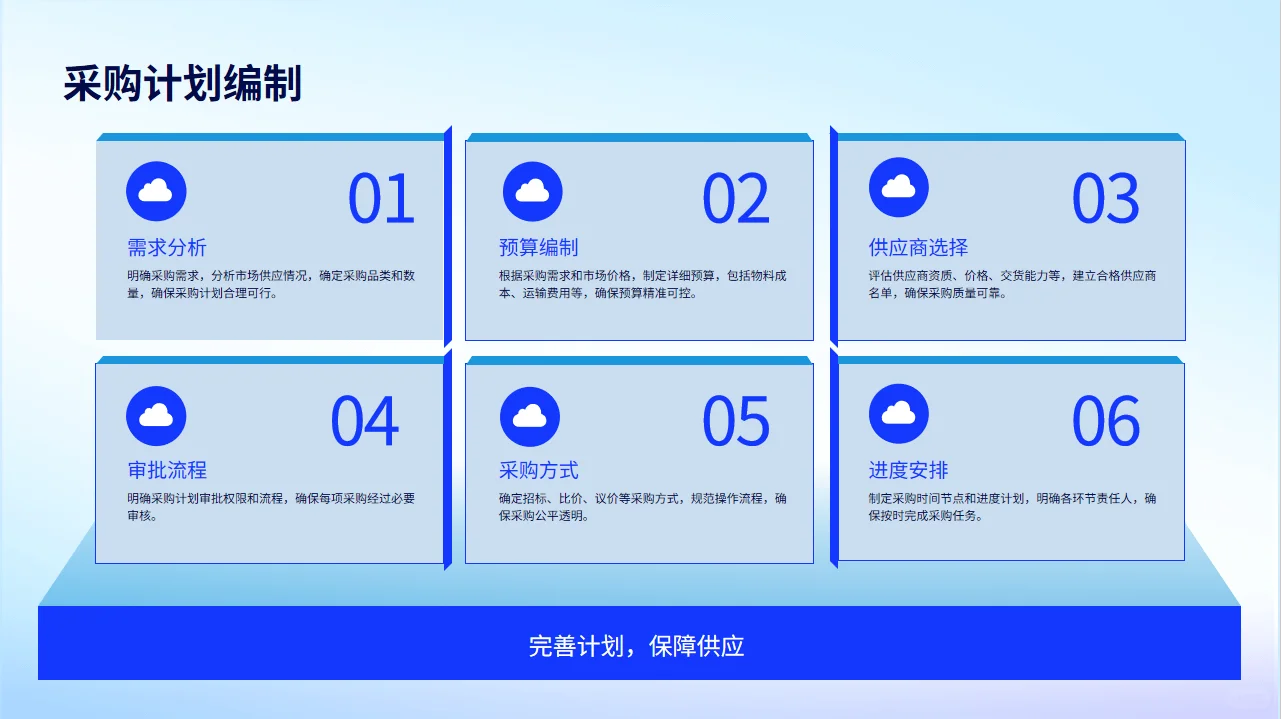 采购计划编制

01
需求分析
明确采购需求，分析市场供应情况，确定采购品类和数量，确保采购计划合理可行。

02
预算编制
根据采购需求和市场价格，制定详细预算，包括物料成本、运输费用等，确保预算精准可控。

03
供应商选择
评估供应商资质、价格、交货能力等，建立合格供应商名单，确保采购质量可靠。

04
审批流程
明确采购计划审批权限和流程，确保每项采购经过必要审核。

05
采购方式
确定招标、比价、议价等采购方式，规范操作流程，确保采购公平透明。

06
进度安排
制定采购时间节点和进度计划，明确各环节责任人，确保按时完成采购任务。

完善计划，保障供应